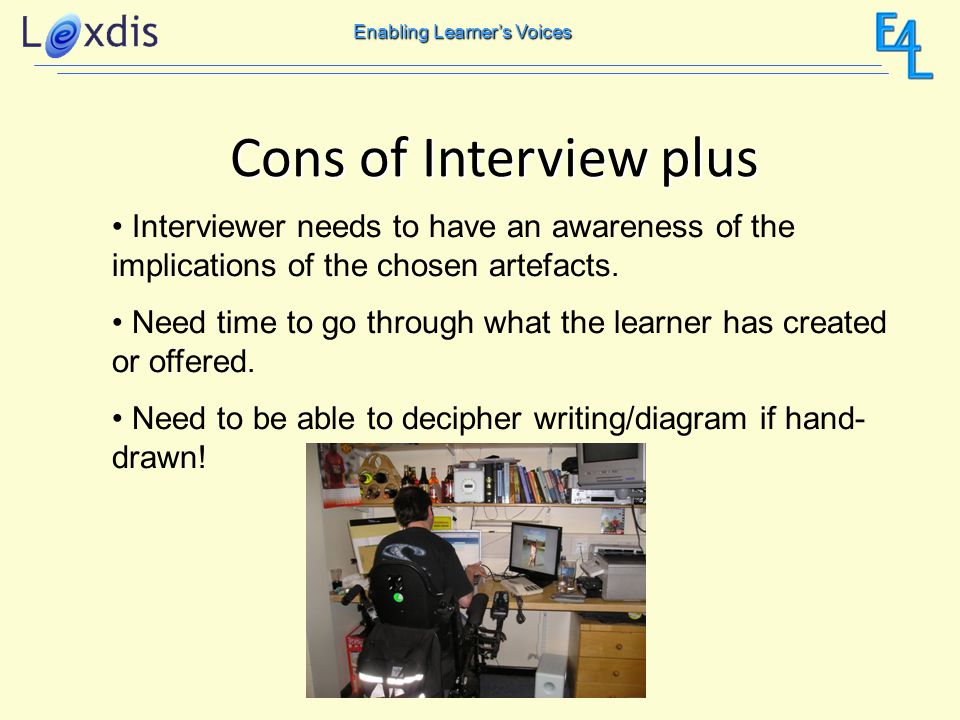 Lexdis

Enabling Learner's Voices

E4L

Cons of Interview plus

• Interviewer needs to have an awareness of the implications of the chosen artefacts.

• Need time to go through what the learner has created or offered.

• Need to be able to decipher writing/diagram if hand-drawn!